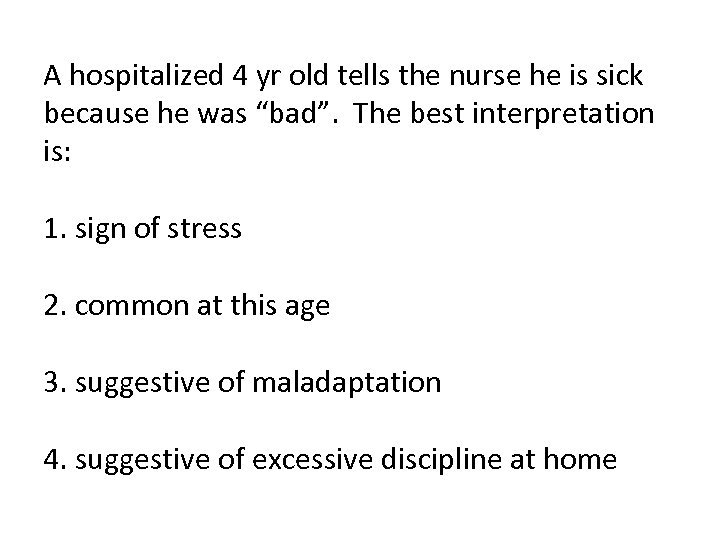 A hospitalized 4 yr old tells the nurse he is sick because he was “bad”. The best interpretation is:

1. sign of stress

2. common at this age

3. suggestive of maladaptation

4. suggestive of excessive discipline at home